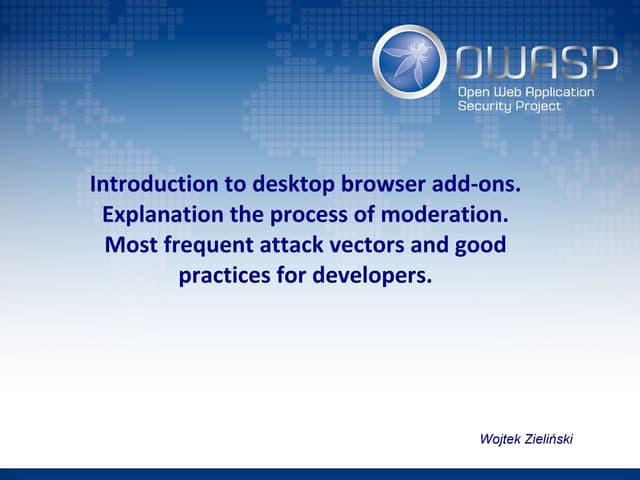 OWASP
Open Web Application Security Project

Introduction to desktop browser add-ons. Explanation the process of moderation. Most frequent attack vectors and good practices for developers.

Wojtek Zieliński